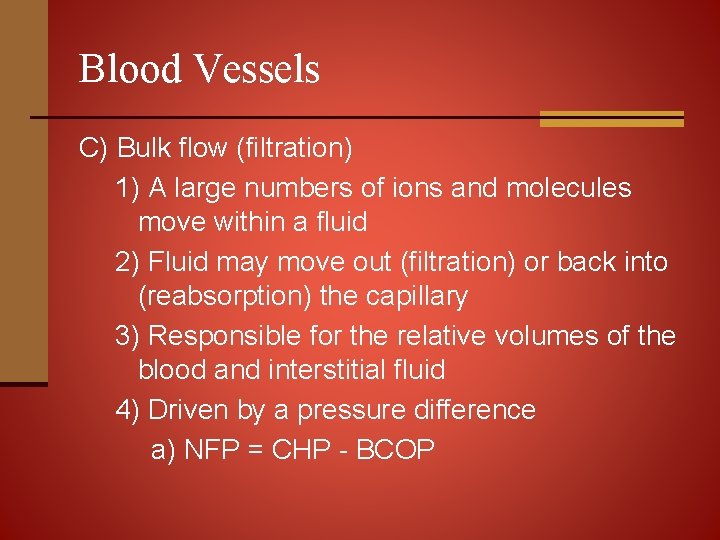 Blood Vessels

C) Bulk flow (filtration)

1) A large numbers of ions and molecules move within a fluid

2) Fluid may move out (filtration) or back into (reabsorption) the capillary

3) Responsible for the relative volumes of the blood and interstitial fluid

4) Driven by a pressure difference

a) NFP = CHP - BCOP